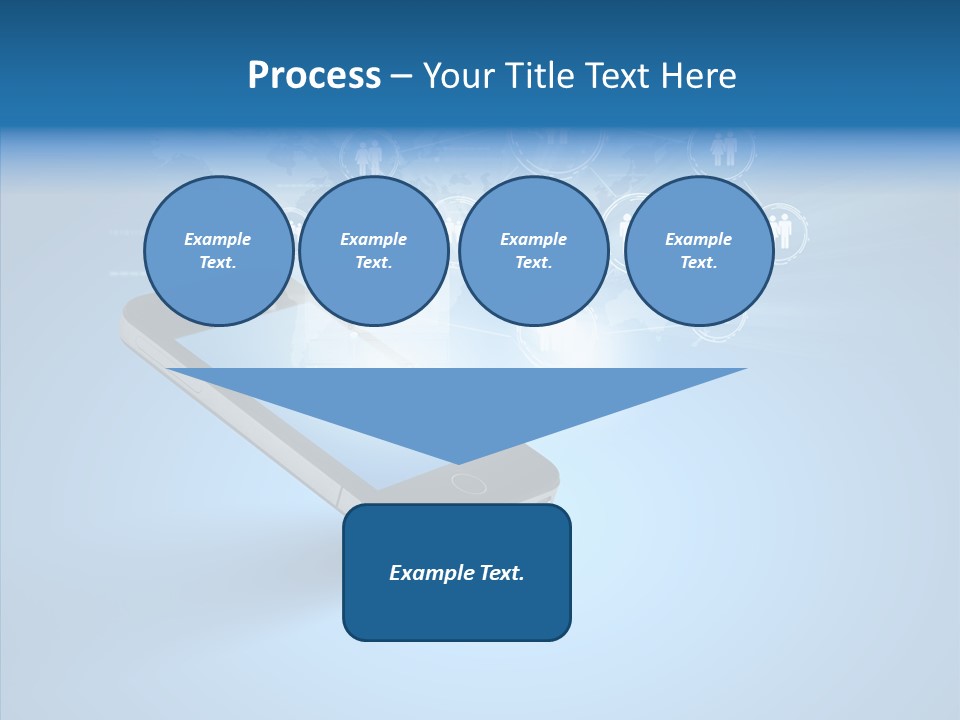 Process – Your Title Text Here

Example Text.

Example Text.

Example Text.

Example Text.

Example Text.